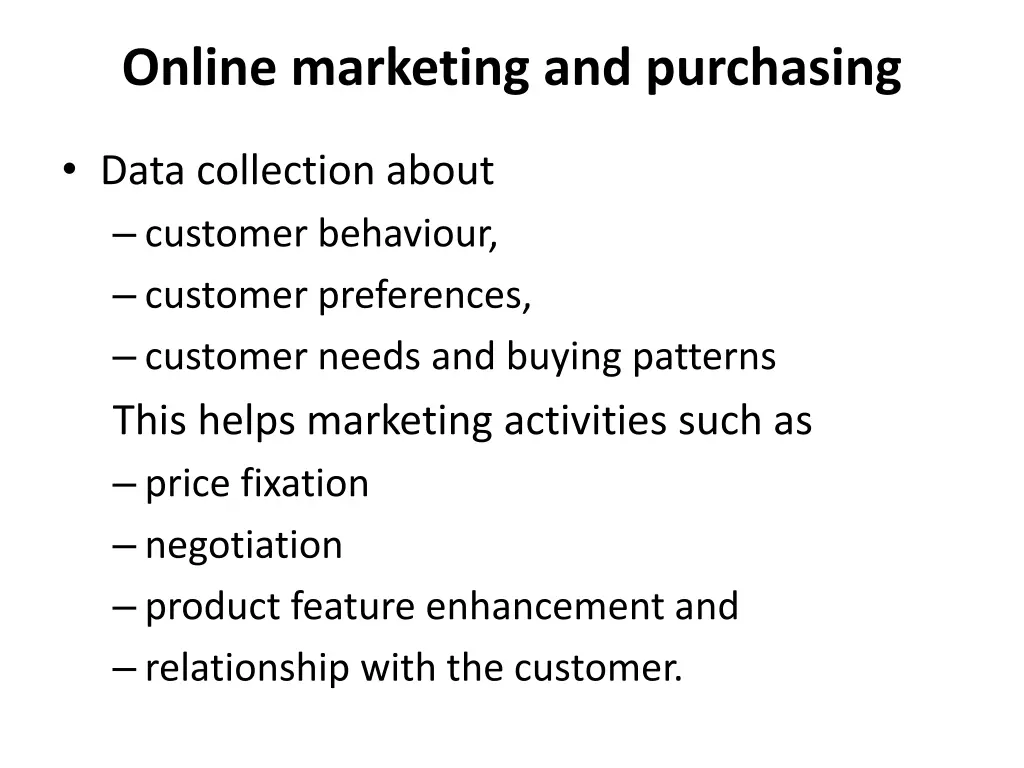 Online marketing and purchasing

• Data collection about
– customer behaviour,
– customer preferences,
– customer needs and buying patterns
This helps marketing activities such as
– price fixation
– negotiation
– product feature enhancement and
– relationship with the customer.